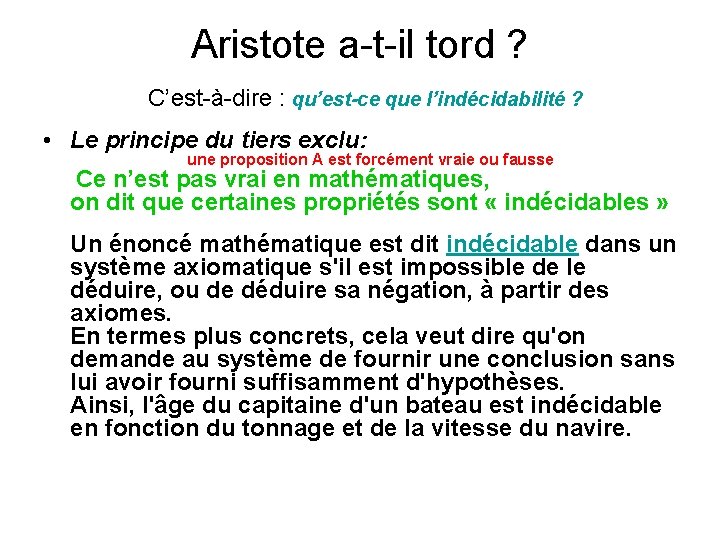 Aristote a-t-il tord ?

C'est-à-dire : qu'est-ce que l'indécidabilité ?

• Le principe du tiers exclu:
une proposition A est forcément vraie ou fausse
Ce n'est pas vrai en mathématiques, on dit que certaines propriétés sont « indécidables »

Un énoncé mathématique est dit indécidable dans un système axiomatique s'il est impossible de le déduire, ou de déduire sa négation, à partir des axiomes.
En termes plus concrets, cela veut dire qu'on demande au système de fournir une conclusion sans lui avoir fourni suffisamment d'hypothèses.
Ainsi, l'âge du capitaine d'un bateau est indécidable en fonction du tonnage et de la vitesse du navire.